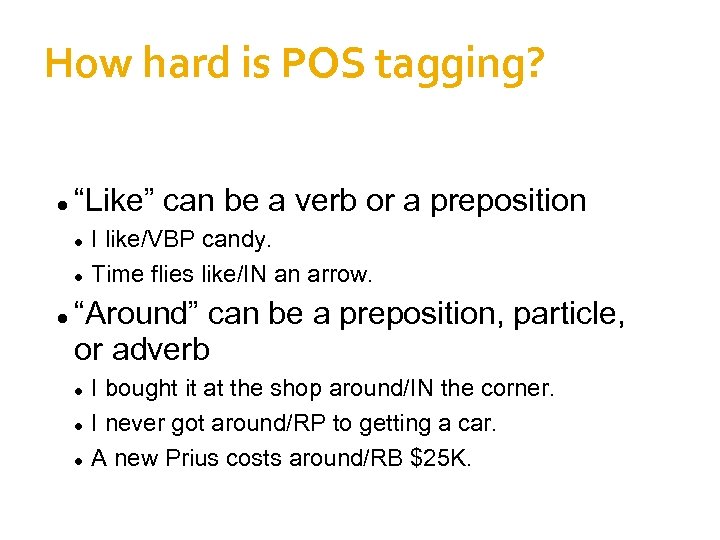 How hard is POS tagging?

• “Like” can be a verb or a preposition
 • I like/VBP candy.
 • Time flies like/IN an arrow.
• “Around” can be a preposition, particle, or adverb
 • I bought it at the shop around/IN the corner.
 • I never got around/RP to getting a car.
 • A new Prius costs around/RB \$25K.